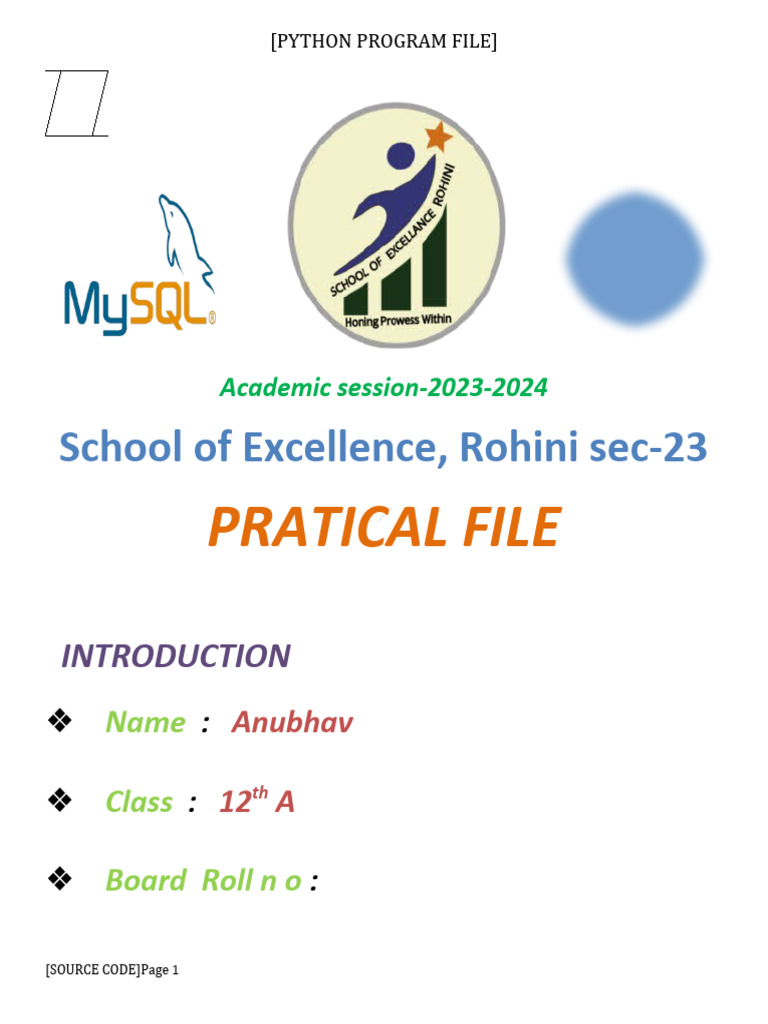 [PYTHON PROGRAM FILE]

MySQL

SCHOOL OF EXCELLENCE ROHINI
Honing Prowess Within

Academic session-2023-2024

School of Excellence, Rohini sec-23

PRATICAL FILE

INTRODUCTION

❖ Name : Anubhav

❖ Class : 12$^{th}$ A

❖ Board Roll n o :

[SOURCE CODE]Page 1